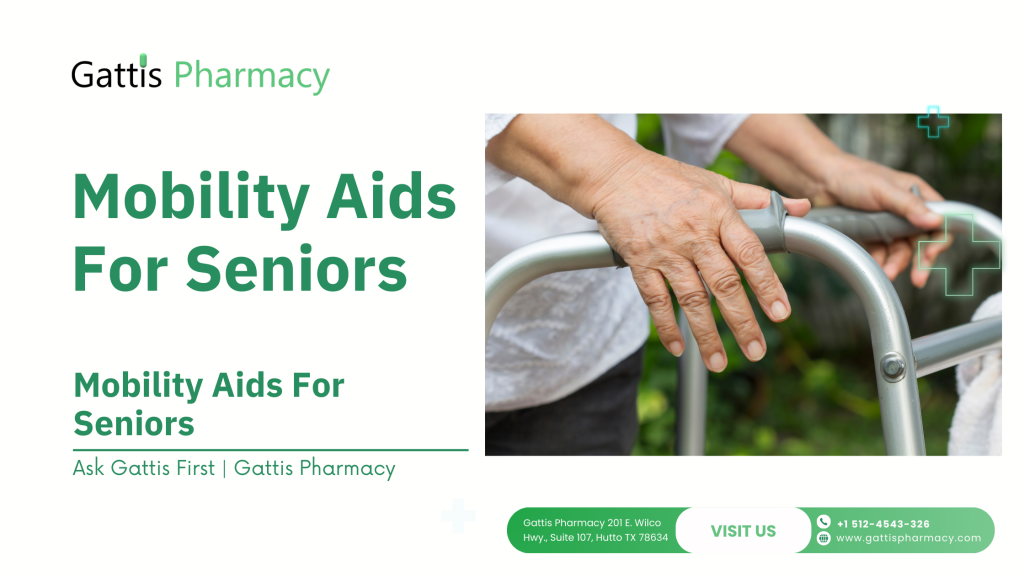 Gattis Pharmacy

Mobility Aids For Seniors

Mobility Aids For Seniors

Ask Gattis First | Gattis Pharmacy

Gattis Pharmacy 201 E. Wilco Hwy., Suite 107, Hutto TX 78634

VISIT US

+1 512-4543-326
www.gattispharmacy.com